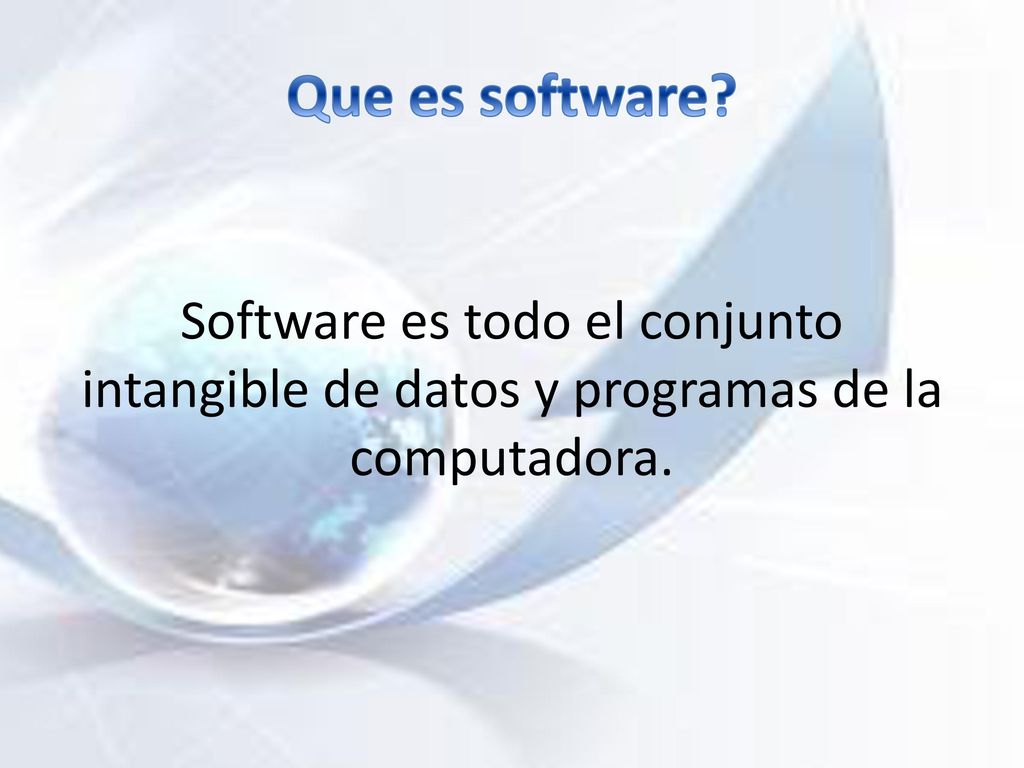 Que es software?

Software es todo el conjunto intangible de datos y programas de la computadora.